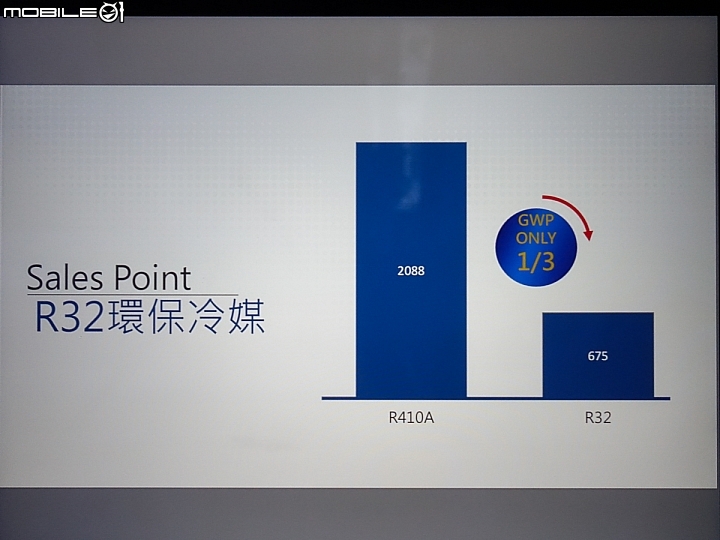 MOBILE01

Sales Point
R32環保冷媒

2088

GWP ONLY 1/3

675

R410A

R32